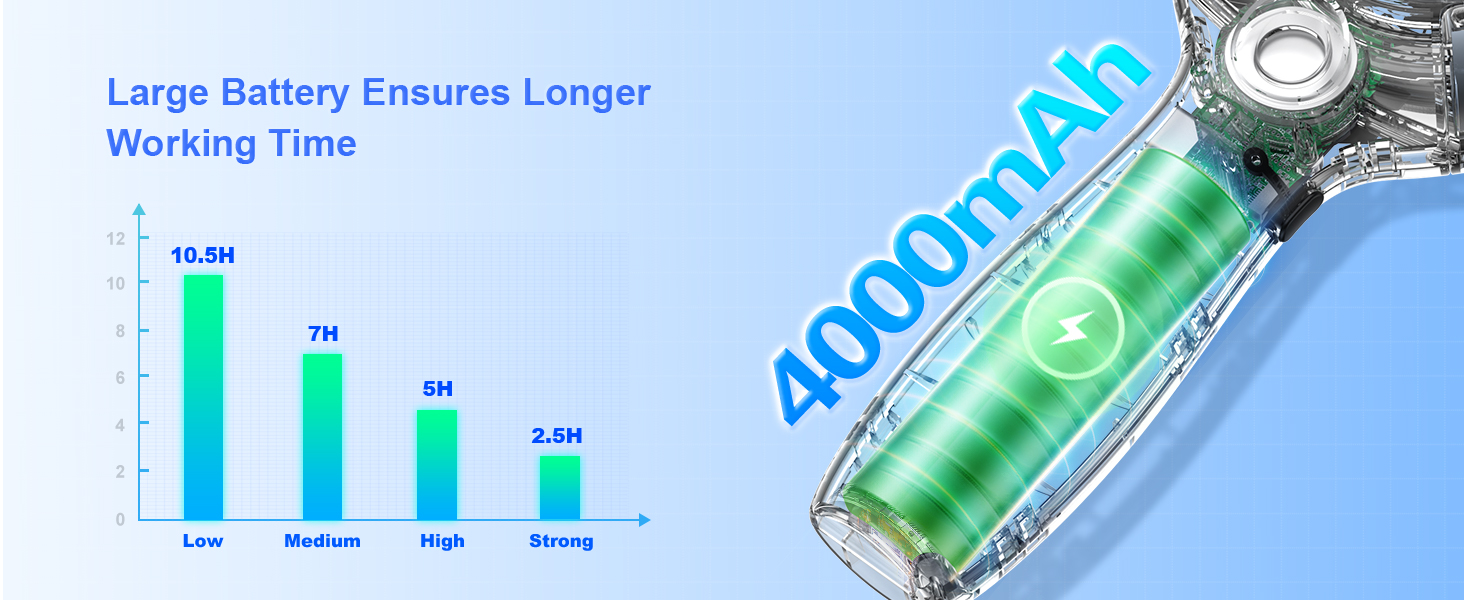 Large Battery Ensures Longer Working Time

12
10
8
6
4
2
0

10.5H
7H
5H
2.5H

Low
Medium
High
Strong

4000mAh